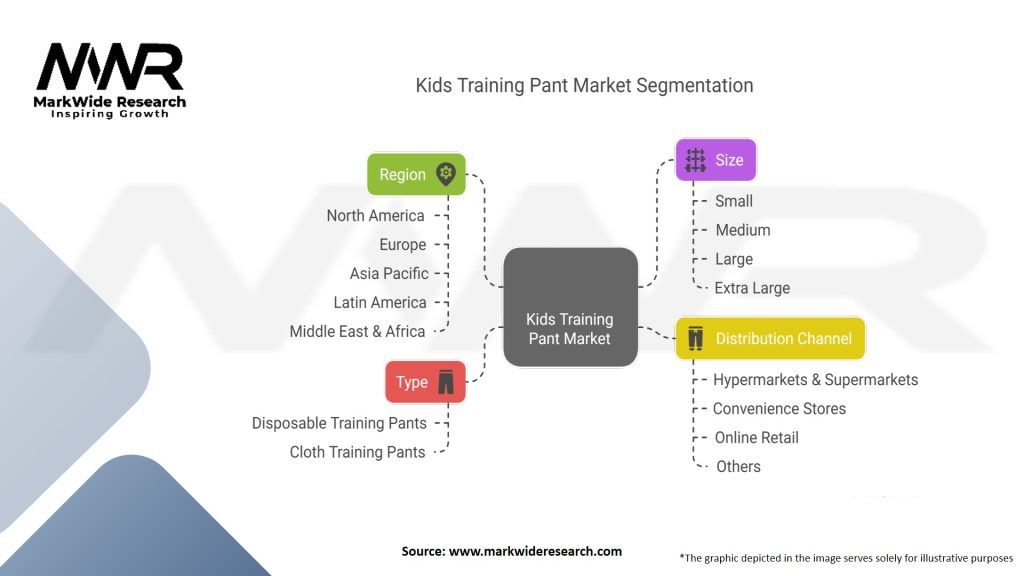 MWR
MarkWide Research
Inspiring Growth

Kids Training Pant Market Segmentation

Region
North America
Europe
Asia Pacific
Latin America
Middle East & Africa

Type
Disposable Training Pants
Cloth Training Pants

Kids Training Pant Market

Size
Small
Medium
Large
Extra Large

Distribution Channel
Hypermarkets & Supermarkets
Convenience Stores
Online Retail
Others

Source: www.markwideresearch.com

*The graphic depicted in the image serves solely for illustrative purposes